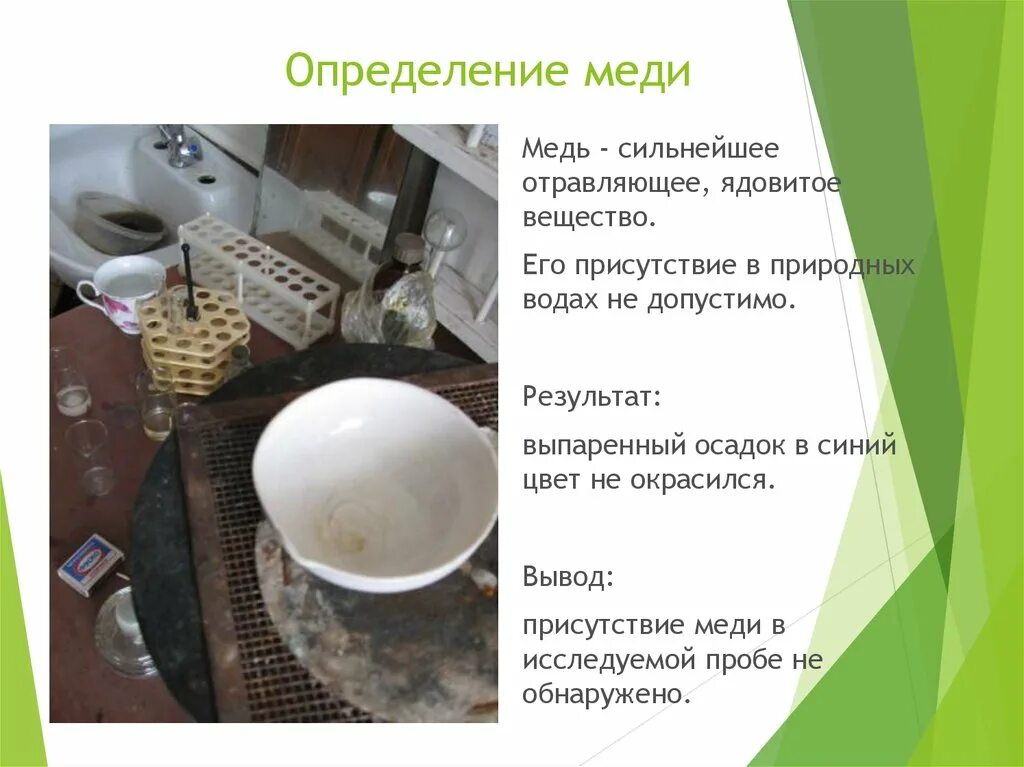 Определение меди

Медь - сильнейшее отравляющее, ядовитое вещество.

Его присутствие в природных водах не допустимо.

Результат:

выпаренный осадок в синий цвет не окрасился.

Вывод:

присутствие меди в исследуемой пробе не обнаружено.